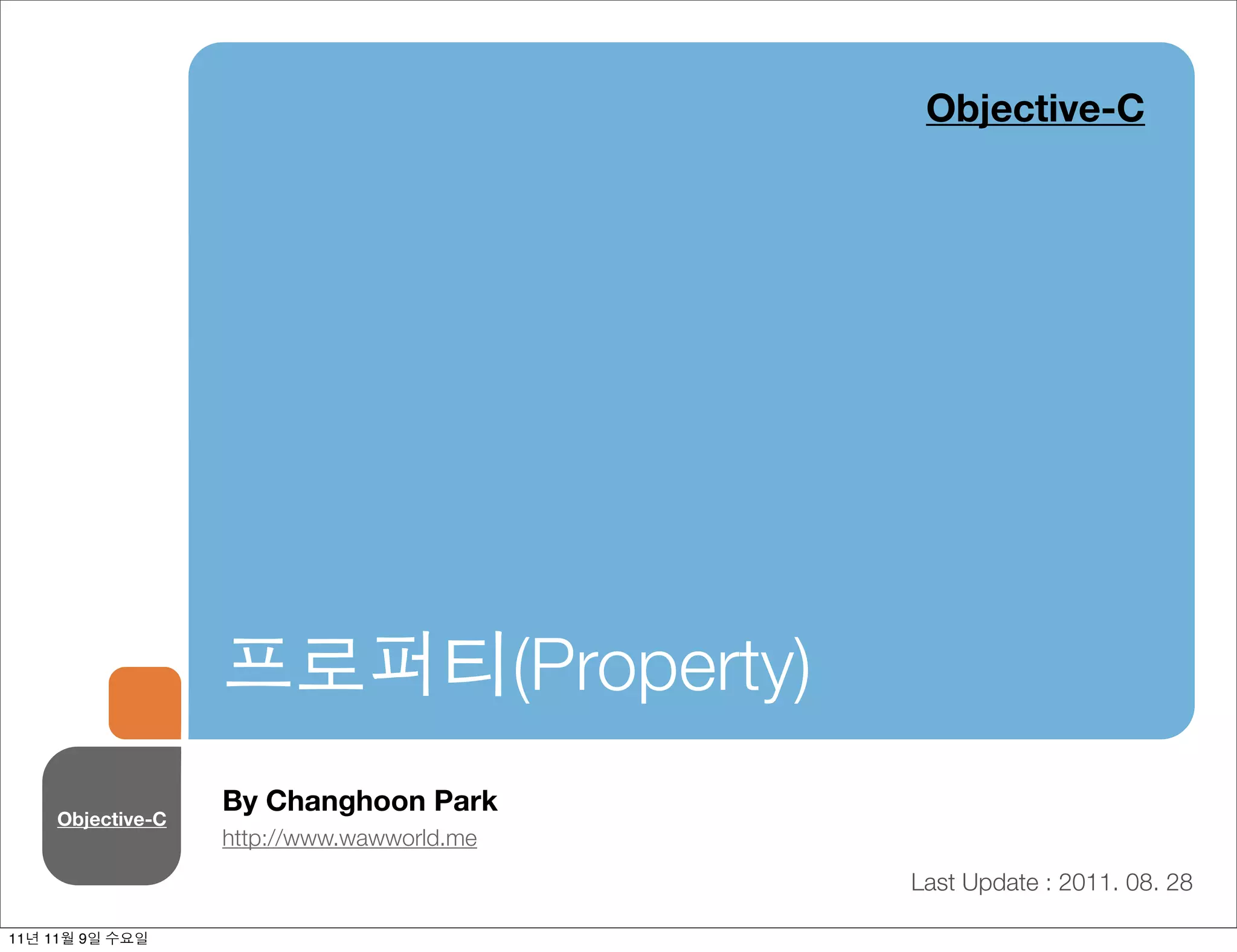 Objective-C

프로퍼티(Property)

Objective-C

By Changhoon Park

http://www.wawworld.me

Last Update : 2011. 08. 28

11년 11월 9일 수요일